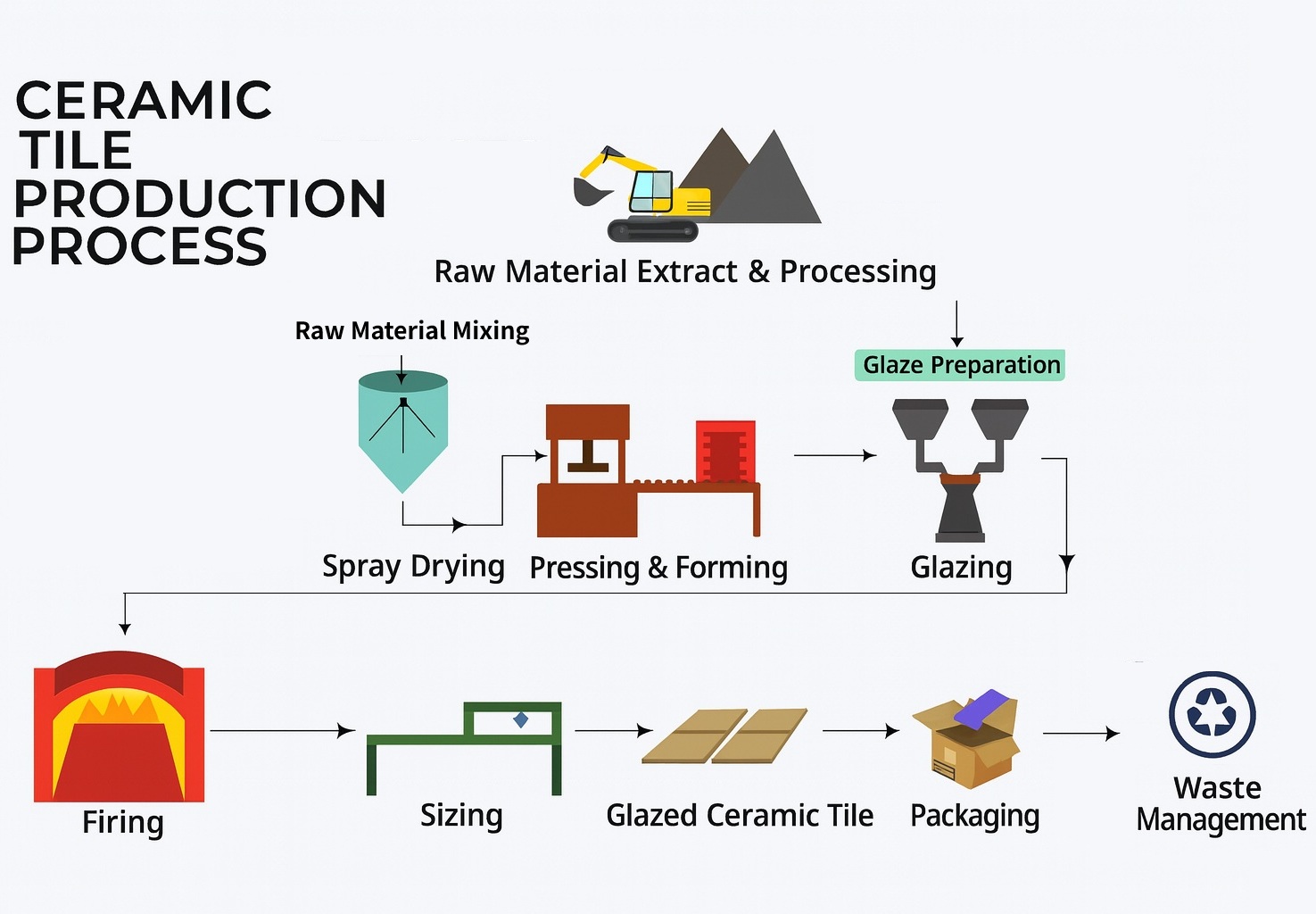 CERAMIC TILE PRODUCTION PROCESS

Raw Material Extract & Processing

Raw Material Mixing

Glaze Preparation

Spray Drying

Pressing & Forming

Glazing

Firing

Sizing

Glazed Ceramic Tile

Packaging

Waste Management